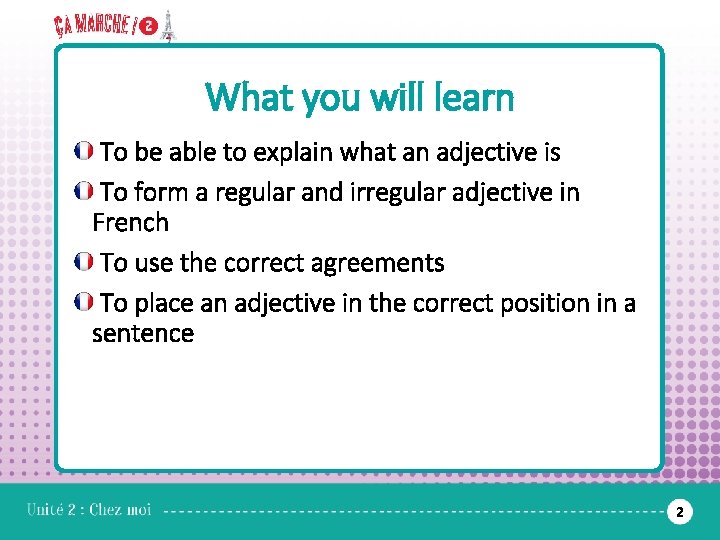 ÇA MARCHE ! 2

What you will learn

To be able to explain what an adjective is

To form a regular and irregular adjective in French

To use the correct agreements

To place an adjective in the correct position in a sentence

Unité 2 : Chez moi

2